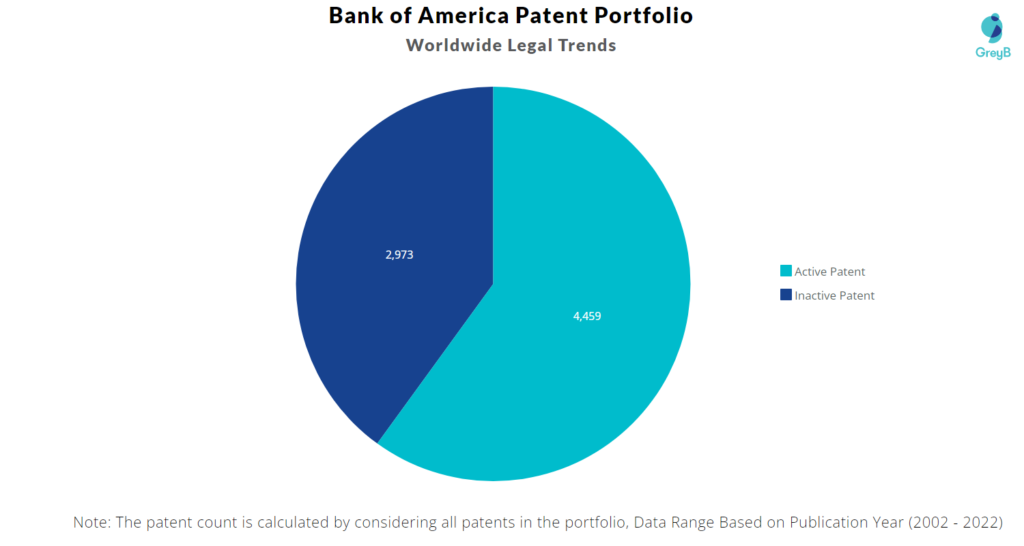 Bank of America Patent Portfolio
Worldwide Legal Trends

GreyB

2,973

4,459

Active Patent
Inactive Patent

Note: The patent count is calculated by considering all patents in the portfolio, Data Range Based on Publication Year (2002 - 2022)